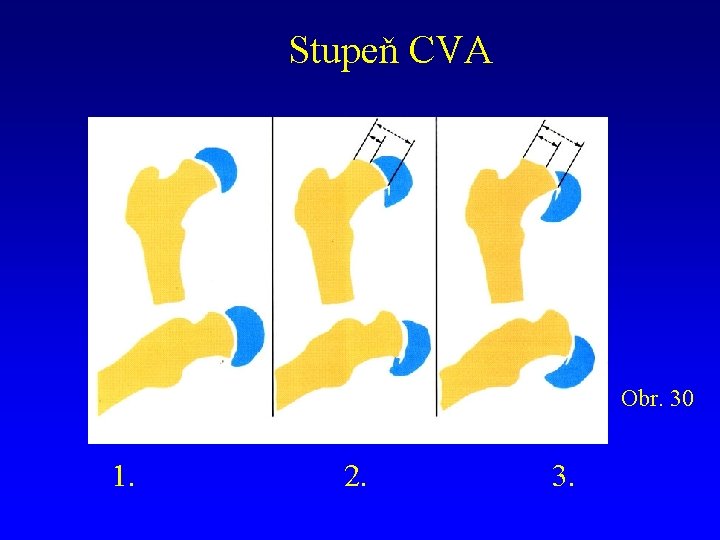 Stupeň CVA

Obr. 30

1.

2.

3.